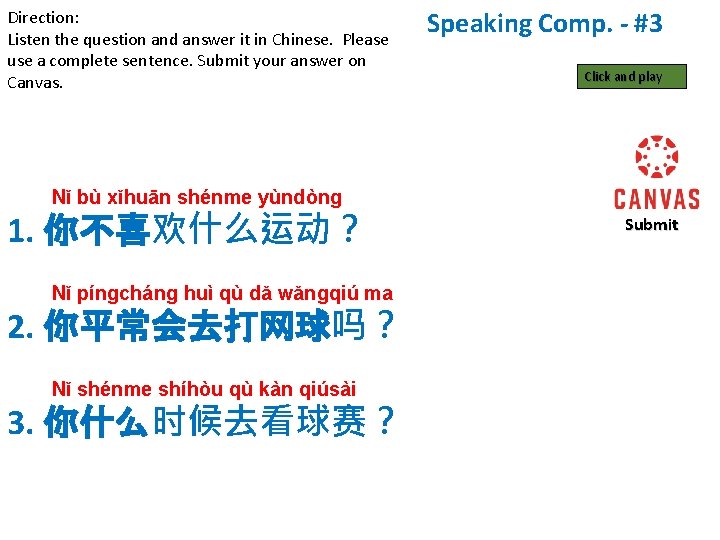 Direction:
Listen the question and answer it in Chinese. Please use a complete sentence. Submit your answer on Canvas.

Speaking Comp. - #3

Click and play

CANVAS
Submit

Nǐ bù xǐhuān shénme yùndòng
1. 你不喜欢什么运动？

Nǐ píngcháng huì qù dǎ wǎngqiú ma
2. 你平常会去打网球吗？

Nǐ shénme shíhòu qù kàn qiúsài
3. 你什么时候去看球赛？